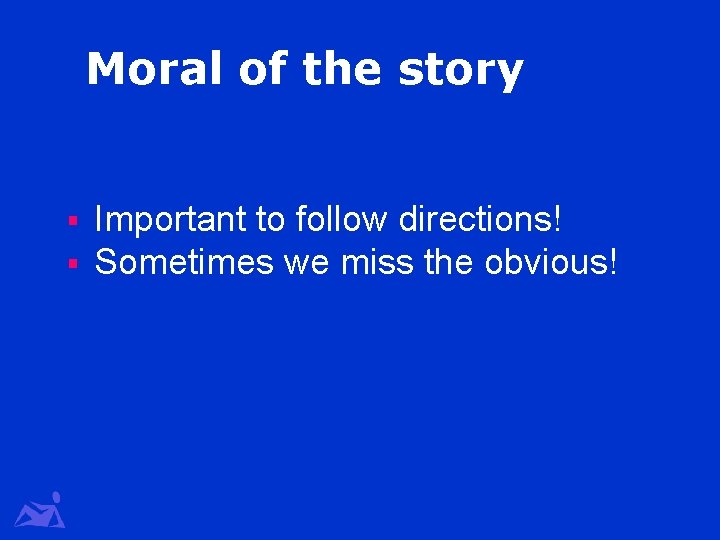 Moral of the story

- Important to follow directions!
- Sometimes we miss the obvious!